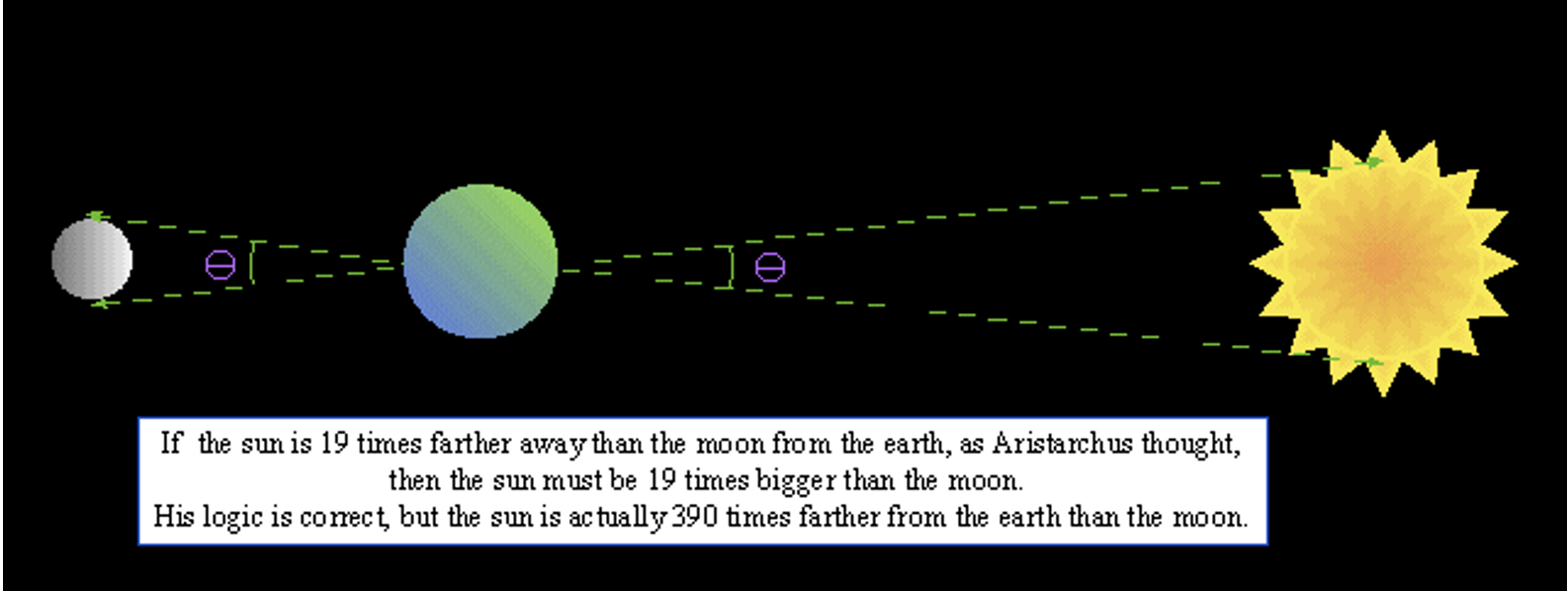 $\Theta$

$\Theta$

If the sun is 19 times farther away than the moon from the earth, as Aristarchus thought, then the sun must be 19 times bigger than the moon.
His logic is correct, but the sun is actually 390 times farther from the earth than the moon.